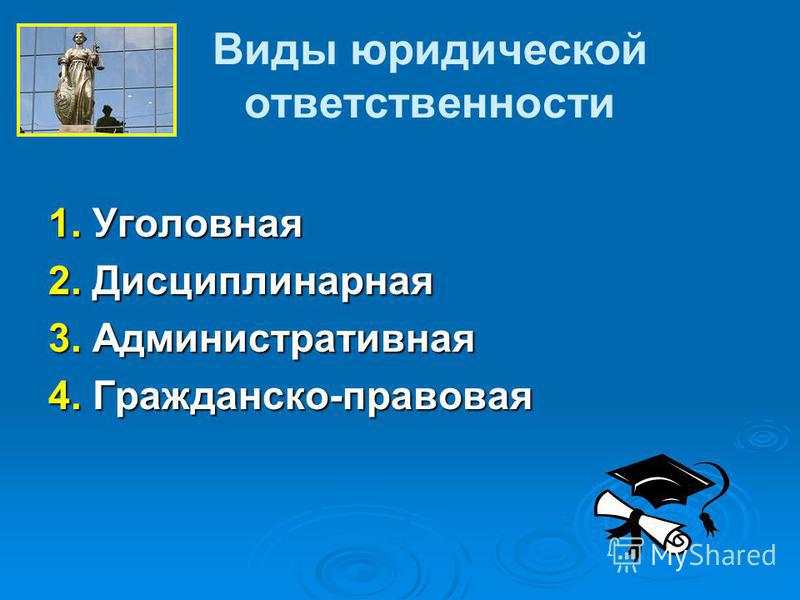 Виды юридической ответственности

1. Уголовная
2. Дисциплинарная
3. Административная
4. Гражданско-правовая

MyShared